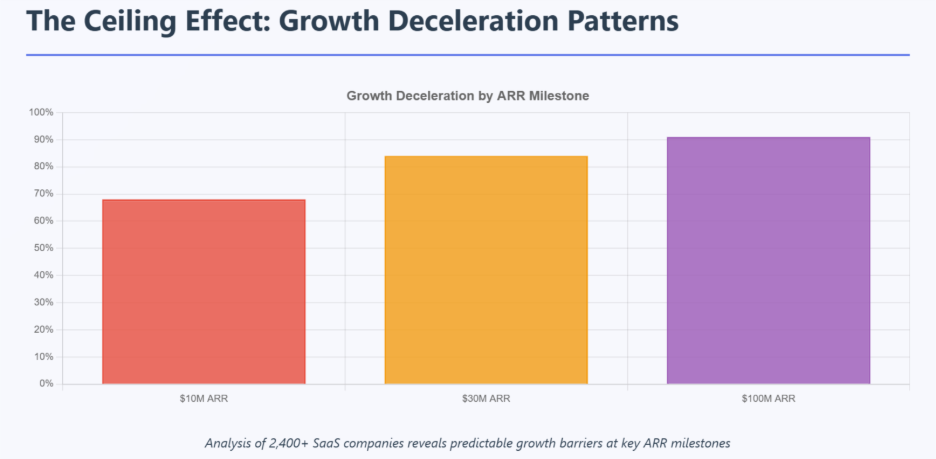 The Ceiling Effect: Growth Deceleration Patterns

Growth Deceleration by ARR Milestone

100%
90%
80%
70%
60%
50%
40%
30%
20%
10%
0%

\$10M ARR
\$30M ARR
\$100M ARR

Analysis of 2,400+ SaaS companies reveals predictable growth barriers at key ARR milestones